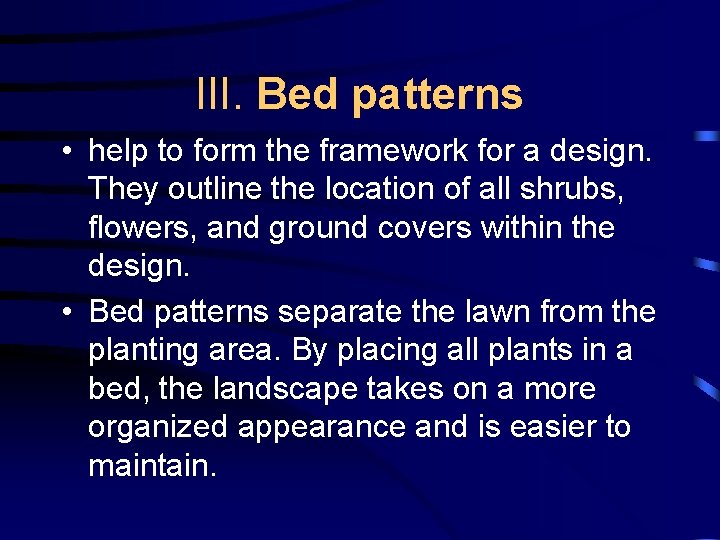 III. Bed patterns

• help to form the framework for a design. They outline the location of all shrubs, flowers, and ground covers within the design.

• Bed patterns separate the lawn from the planting area. By placing all plants in a bed, the landscape takes on a more organized appearance and is easier to maintain.